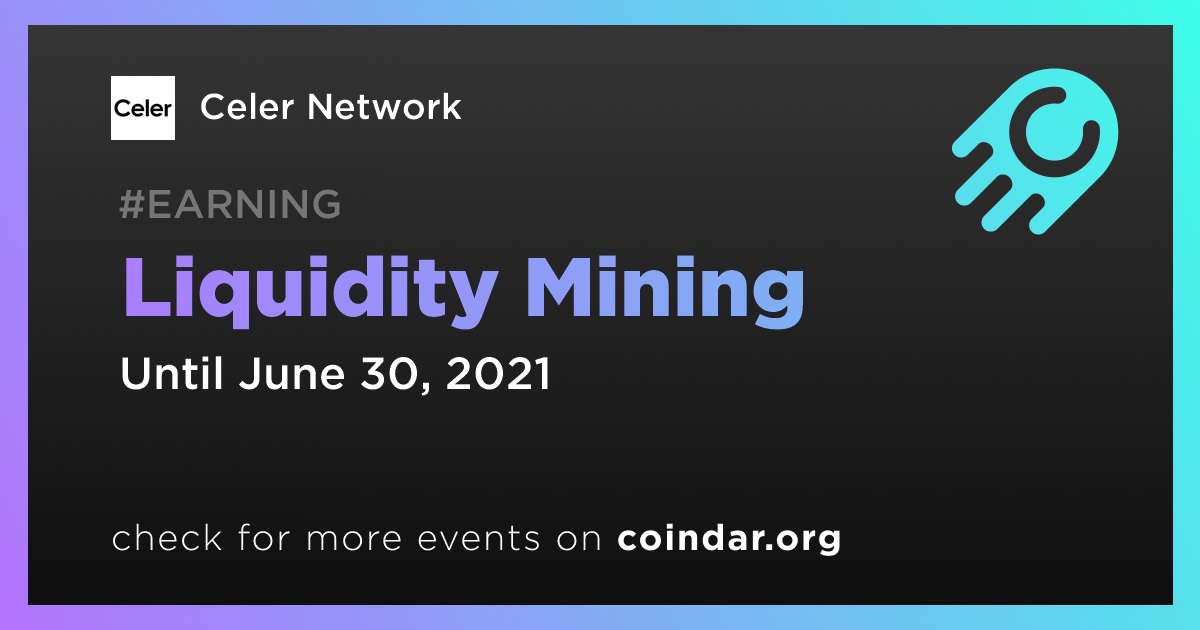 Celer

Celer Network

#EARNING

Liquidity Mining

Until June 30, 2021

check for more events on coindar.org